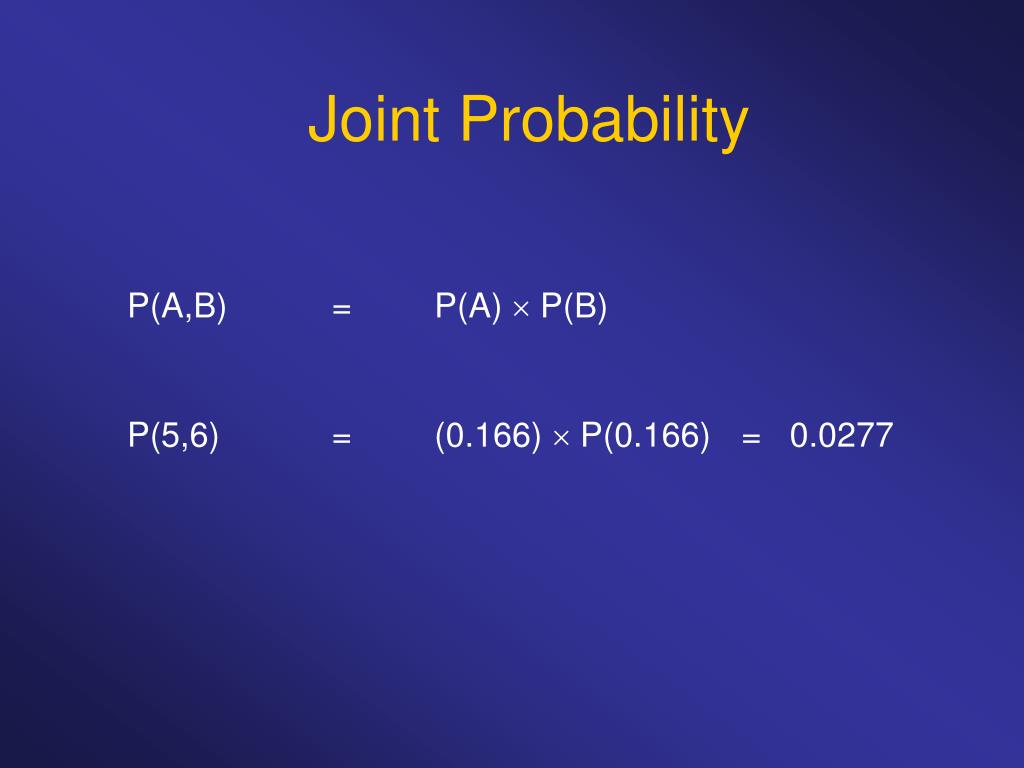 Joint Probability

$P(A,B) = P(A) \times P(B)$

$P(5,6) = (0.166) \times P(0.166) = 0.0277$